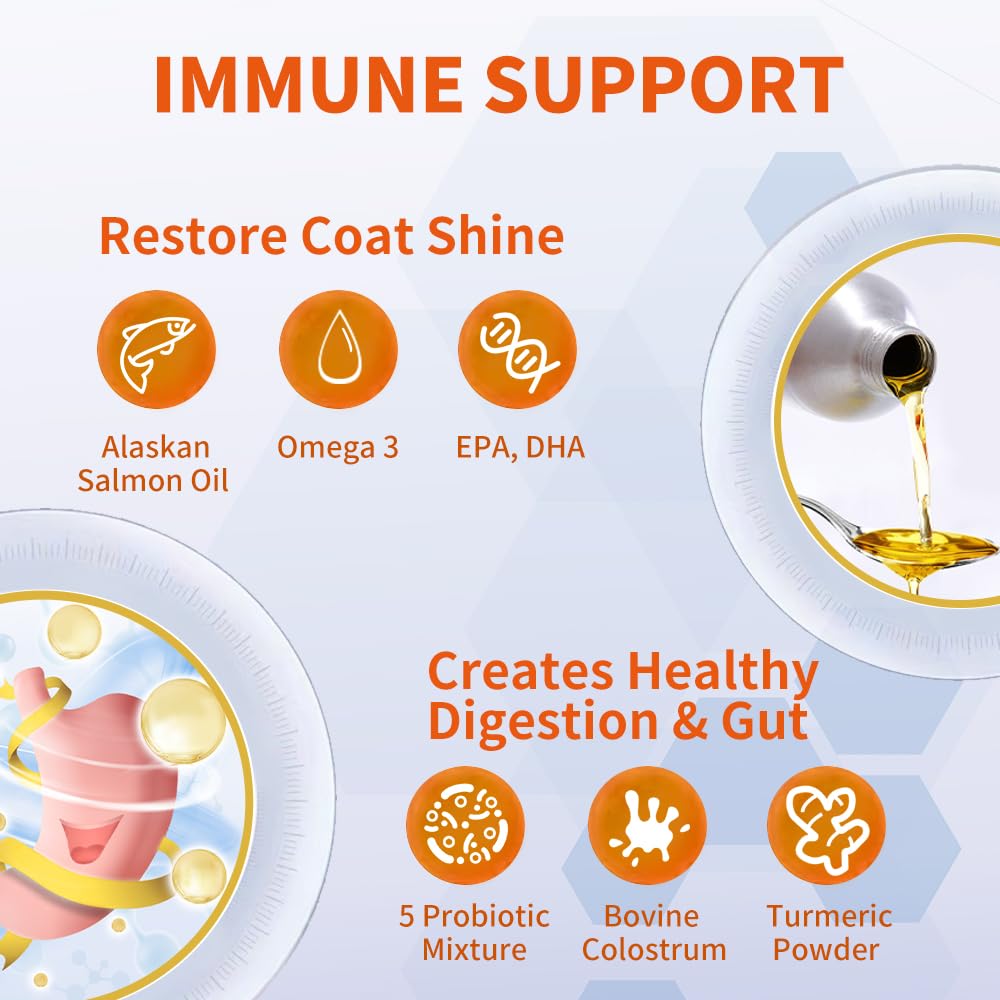 IMMUNE SUPPORT

Restore Coat Shine

Alaskan Salmon Oil

Omega 3

EPA, DHA

Creates Healthy Digestion & Gut

5 Probiotic Mixture

Bovine Colostrum

Turmeric Powder